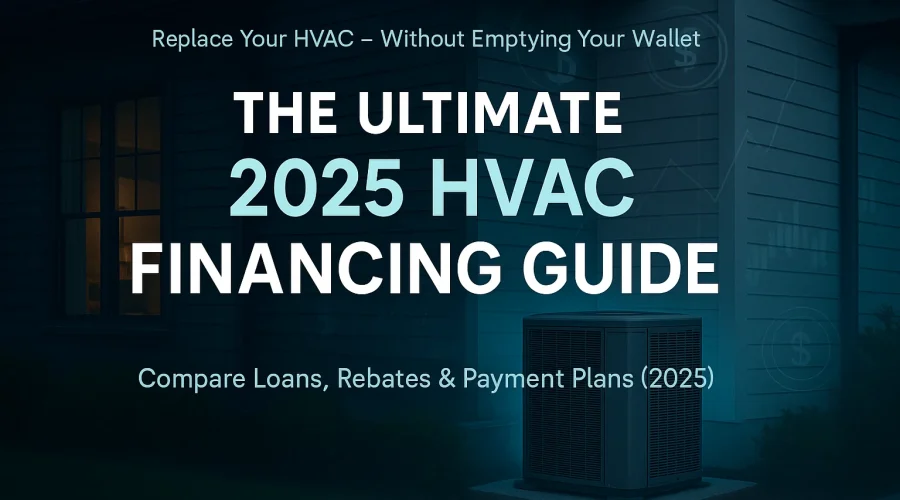 Replace Your HVAC – Without Emptying Your Wallet

THE ULTIMATE
2025 HVAC
FINANCING GUIDE

Compare Loans, Rebates & Payment Plans (2025)